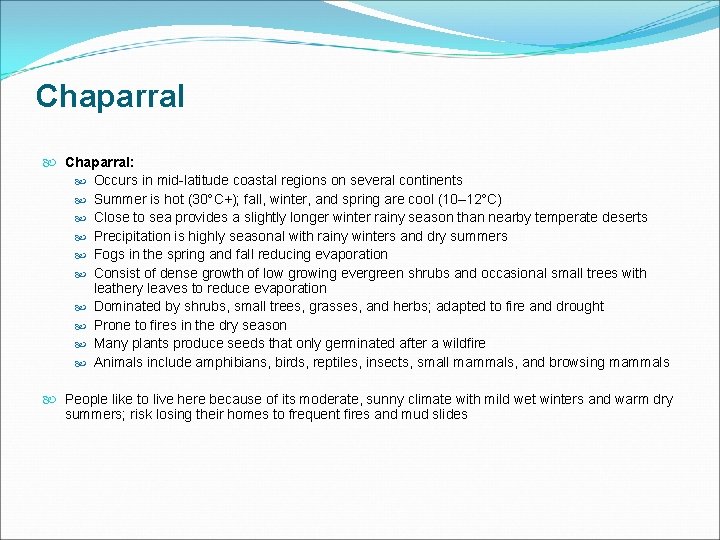 Chaparral

Chaparral:
Occurs in mid-latitude coastal regions on several continents
Summer is hot (30°C+); fall, winter, and spring are cool (10–12°C)
Close to sea provides a slightly longer winter rainy season than nearby temperate deserts
Precipitation is highly seasonal with rainy winters and dry summers
Fogs in the spring and fall reducing evaporation
Consist of dense growth of low growing evergreen shrubs and occasional small trees with leathery leaves to reduce evaporation
Dominated by shrubs, small trees, grasses, and herbs; adapted to fire and drought
Prone to fires in the dry season
Many plants produce seeds that only germinated after a wildfire
Animals include amphibians, birds, reptiles, insects, small mammals, and browsing mammals

People like to live here because of its moderate, sunny climate with mild wet winters and warm dry summers; risk losing their homes to frequent fires and mud slides